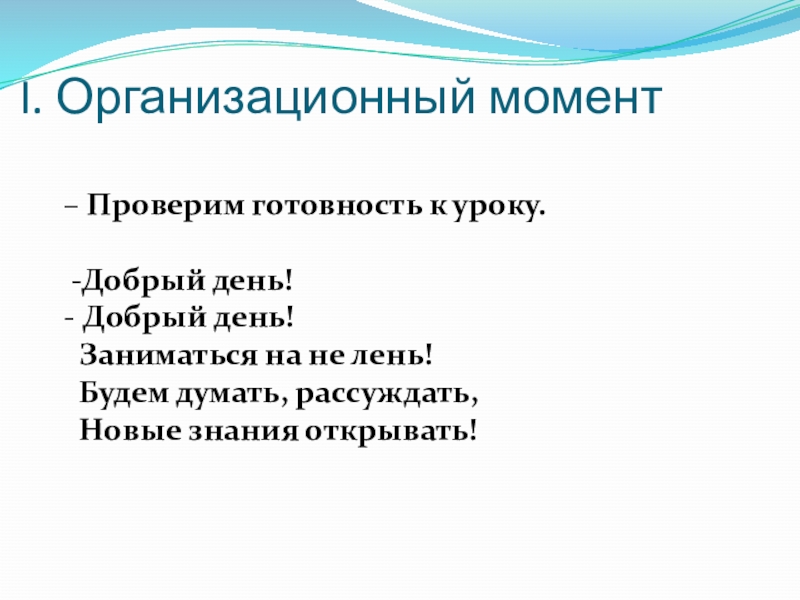 I. Организационный момент

– Проверим готовность к уроку.

-Добрый день!
- Добрый день!
Заниматься на не лень!
Будем думать, рассуждать,
Новые знания открывать!